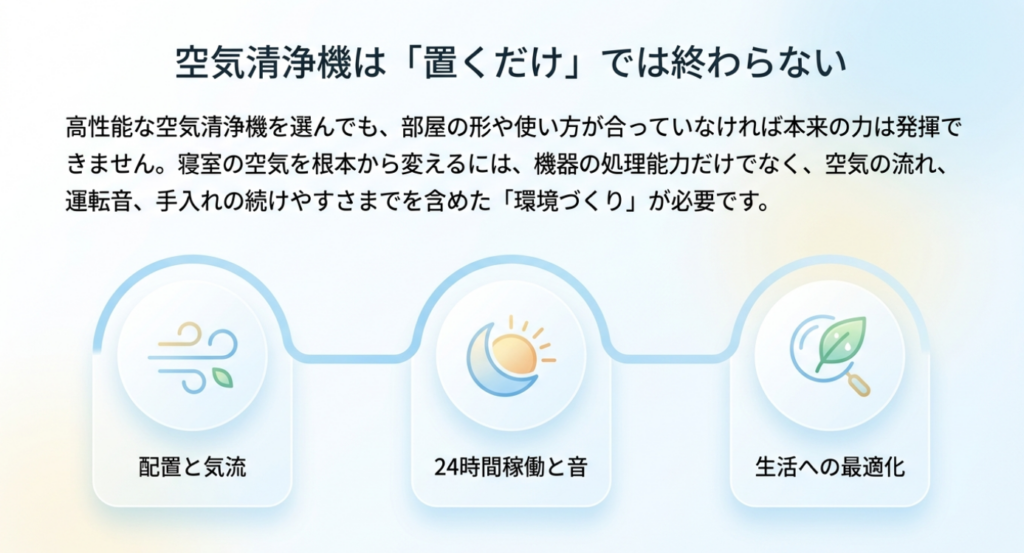 空気清浄機は「置くだけ」では終わらない

高性能な空気清浄機を選んでも、部屋の形や使い方が合っていなければ本来の力は発揮できません。寝室の空気を根本から変えるには、機器の処理能力だけでなく、空気の流れ、運転音、手入れの続けやすさまでを含めた「環境づくり」が必要です。

配置と気流

24時間稼働と音

生活への最適化